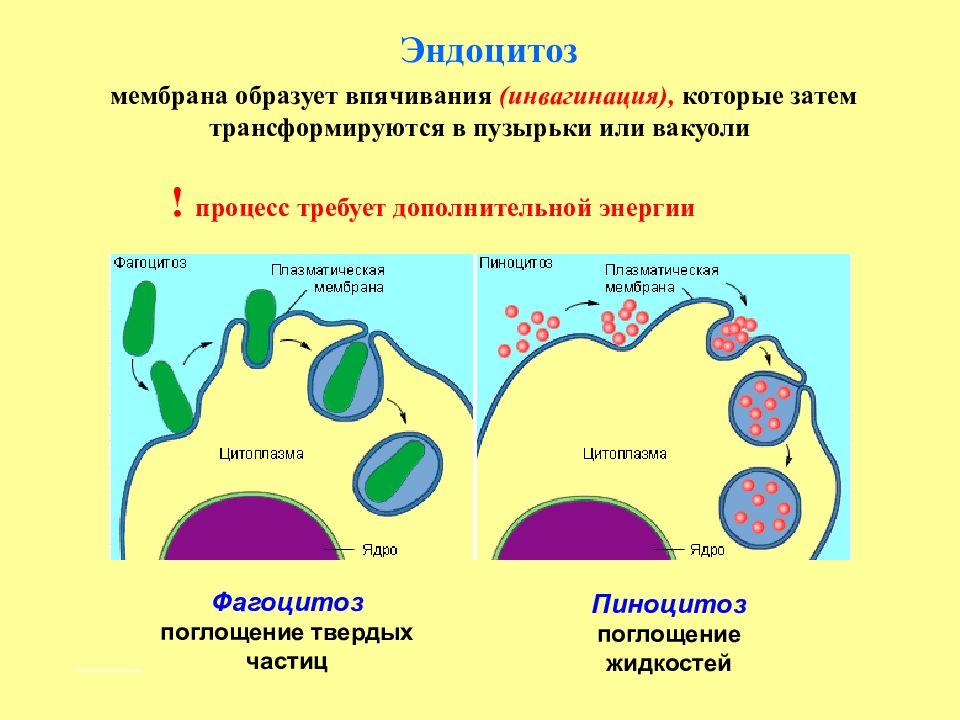 Эндоцитоз

мембрана образует впячивания (инвагинация), которые затем трансформируются в пузырьки или вакуоли

! процесс требует дополнительной энергии

Фагоцитоз
Плазматическая мембрана
Цитоплазма
Ядро

Пиноцитоз
Плазматическая мембрана
Цитоплазма
Ядро

Фагоцитоз
поглощение твердых частиц

Пиноцитоз
поглощение жидкостей